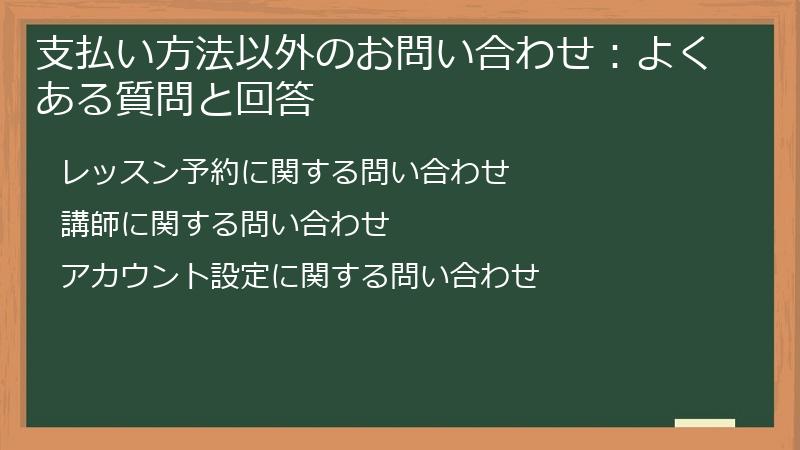 支払い方法以外のお問い合わせ：よくある質問と回答

レッスン予約に関する問い合わせ

講師に関する問い合わせ

アカウント設定に関する問い合わせ